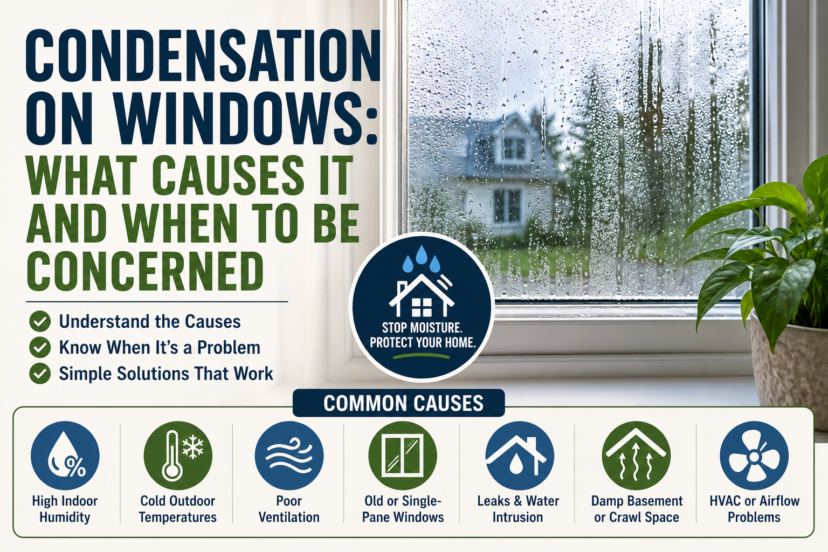 CONDENSATION ON WINDOWS: WHAT CAUSES IT AND WHEN TO BE CONCERNED

Understand the Causes
Know When It's a Problem
Simple Solutions That Work

STOP MOISTURE. PROTECT YOUR HOME.

COMMON CAUSES

%

High Indoor Humidity

Cold Outdoor Temperatures

Poor Ventilation

Old or Single-Pane Windows

Leaks & Water Intrusion

Damp Basement or Crawl Space

HVAC or Airflow Problems